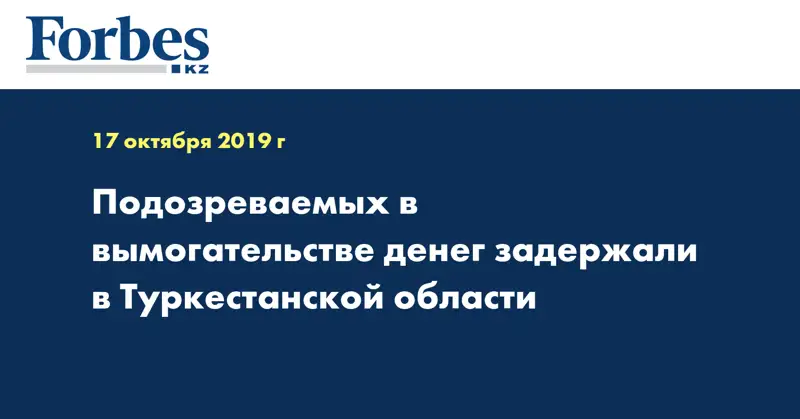 Forbes
KZ

17 октября 2019 г

Подозреваемых в вымогательстве денег задержали в Туркестанской области